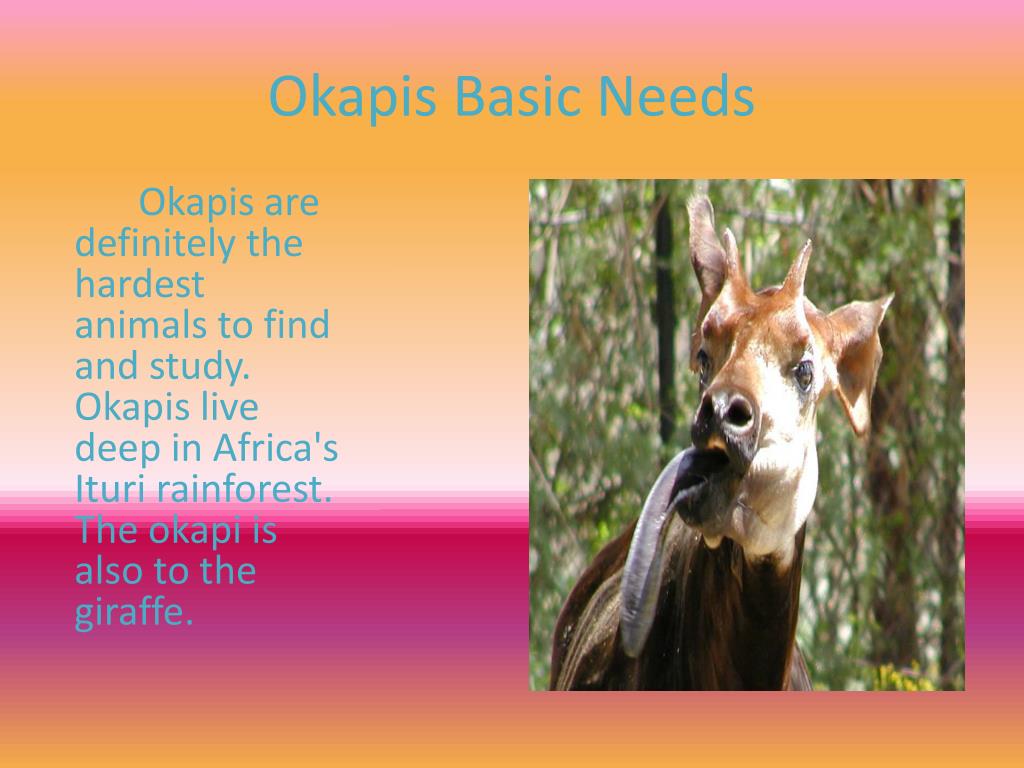 Okapis Basic Needs

Okapis are definitely the hardest animals to find and study. Okapis live deep in Africa's Ituri rainforest. The okapi is also to the giraffe.